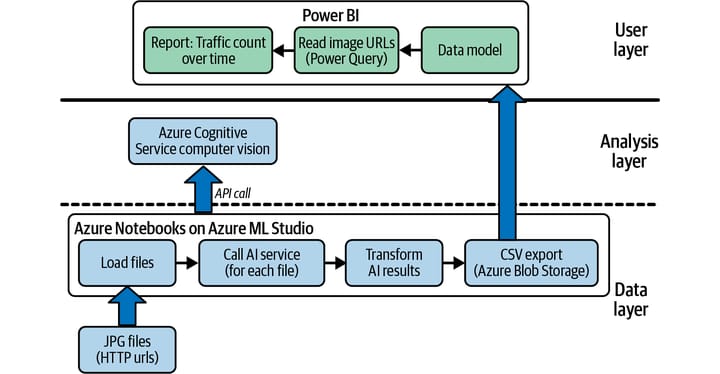 Power BI

Report: Traffic count over time

Read image URLs (Power Query)

Data model

User layer

Azure Cognitive Service computer vision

Analysis layer

API call

Azure Notebooks on Azure ML Studio

Load files

Call AI service (for each file)

Transform AI results

CSV export (Azure Blob Storage)

Data layer

JPG files (HTTP urls)